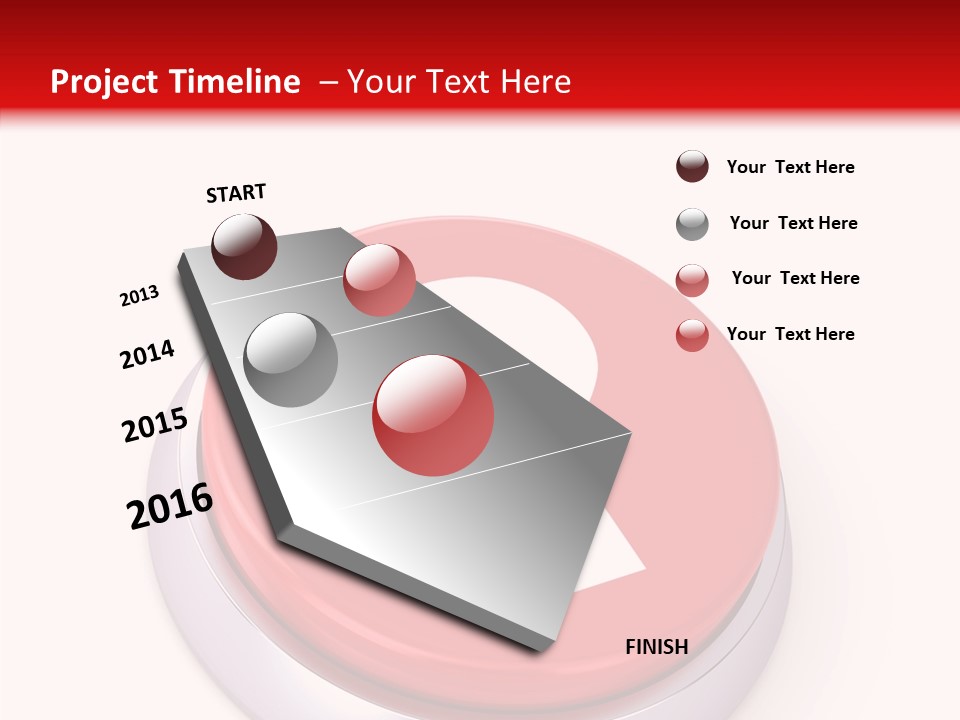 Project Timeline – Your Text Here

START

2013

2014

2015

2016

FINISH

Your Text Here

Your Text Here

Your Text Here

Your Text Here